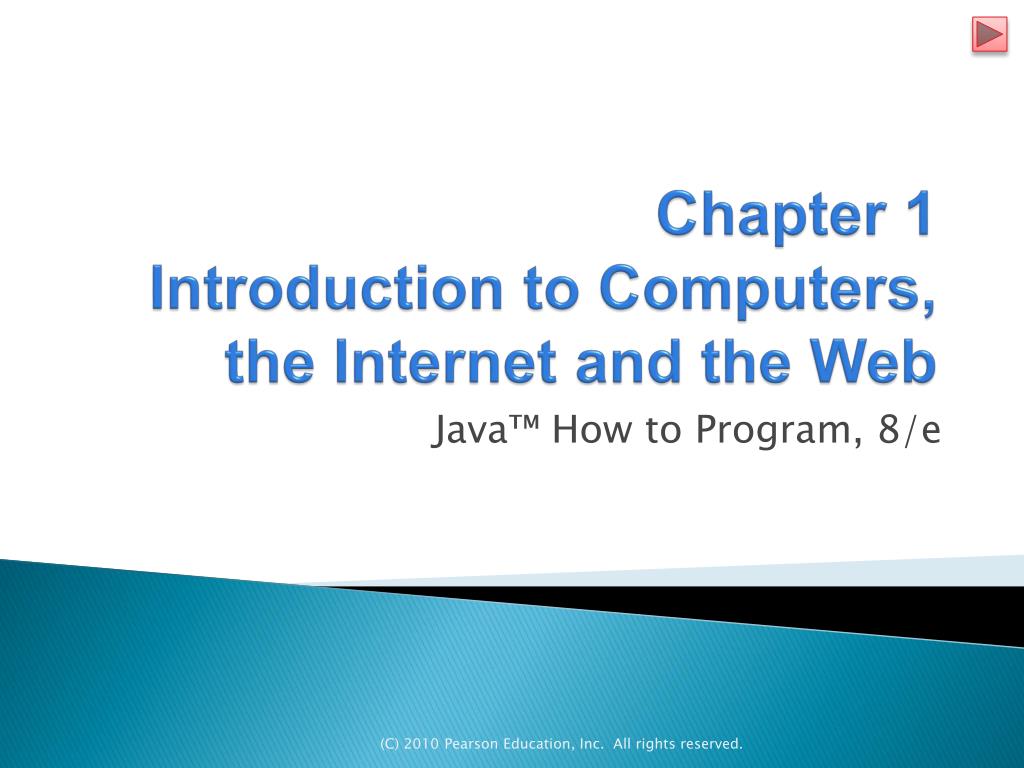 Chapter 1
Introduction to Computers, the Internet and the Web

Java™ How to Program, 8/e

(C) 2010 Pearson Education, Inc. All rights reserved.